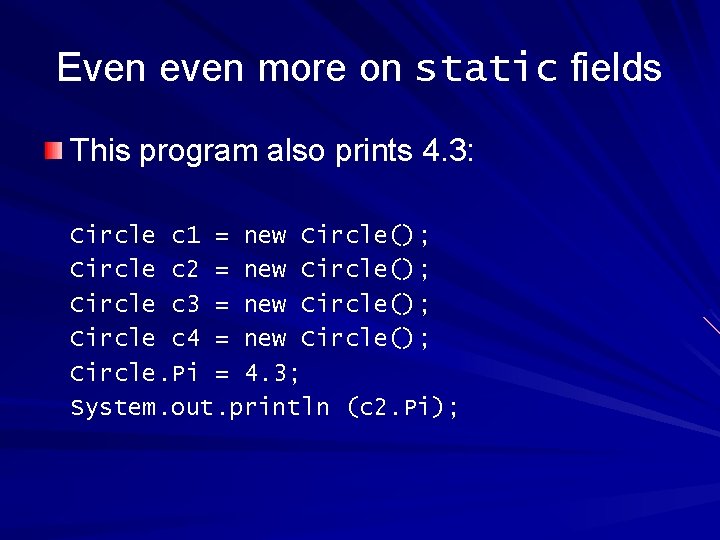 Even even more on static fields

This program also prints 4.3:

Circle c1 = new Circle();
Circle c2 = new Circle();
Circle c3 = new Circle();
Circle c4 = new Circle();
Circle.Pi = 4.3;
System.out.println (c2.Pi);